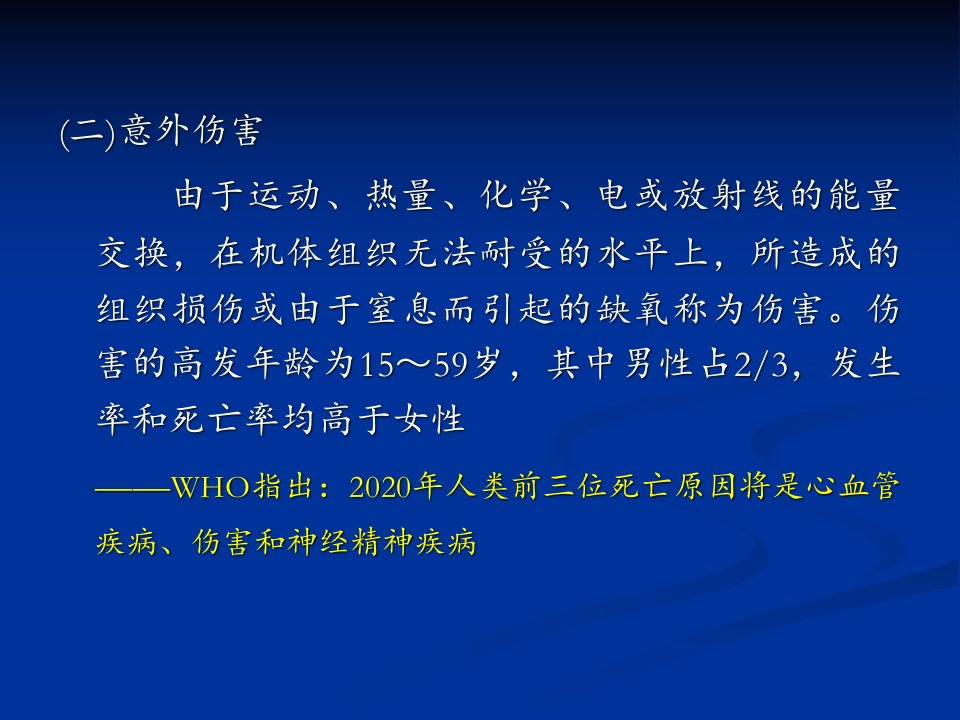 (二)意外伤害

由于运动、热量、化学、电或放射线的能量交换，在机体组织无法耐受的水平上，所造成的组织损伤或由于窒息而引起的缺氧称为伤害。伤害的高发年龄为15～59岁，其中男性占2/3，发生率和死亡率均高于女性

——WHO指出：2020年人类前三位死亡原因将是心血管疾病、伤害和神经精神疾病